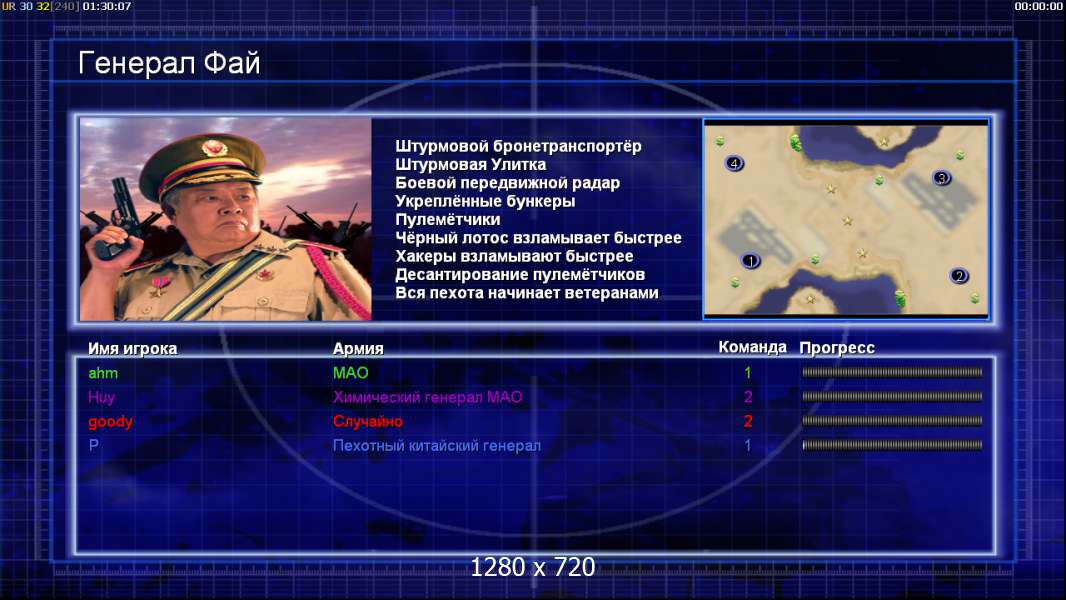 UR 30 32[240] 01:30:07

00:00:00

Генерал Фай

Штурмовой бронетранспортёр
Штурмовая Улитка
Боевой передвижной радар
Укреплённые бункеры
Пулемётчики
Чёрный лотос взламывает быстрее
Хакеры взламывают быстрее
Десантирование пулемётчиков
Вся пехота начинает ветеранами

4
3
1
2

| Имя игрока | Армия | Команда | Прогресс |
|---|---|---|---|
| ahm | МАО | 1 | |
| Huy | Химический генерал МАО | 2 | |
| goody | Случайно | 2 | |
| P | Пехотный китайский генерал | 1 | |

1280 x 720